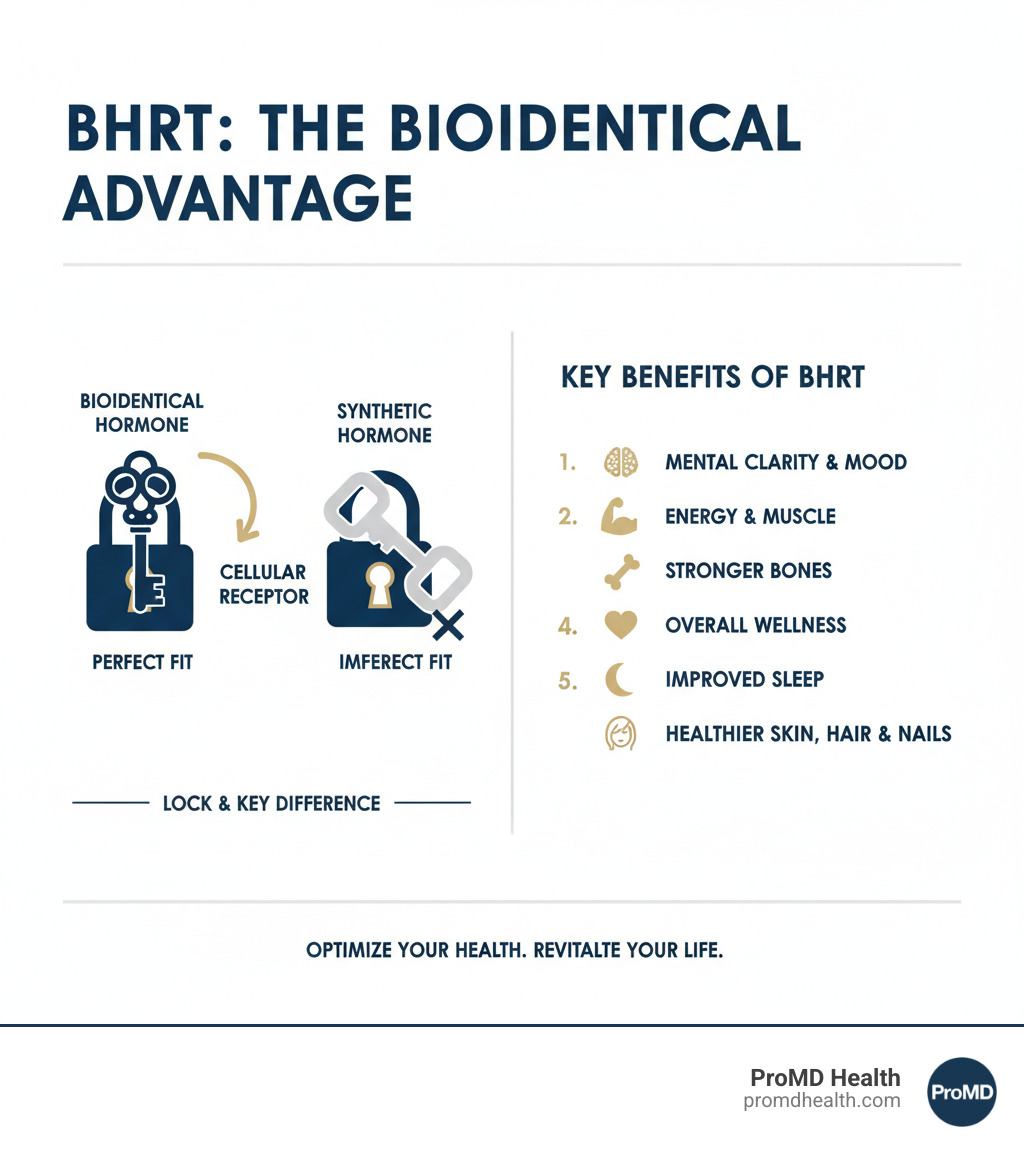 BHRT: THE BIOIDENTICAL ADVANTAGE

BIOIDENTICAL HORMONE

SYNTHETIC HORMONE

CELLULAR RECEPTOR

PERFECT FIT

IMFERECT FIT

LOCK & KEY DIFFERENCE

KEY BENEFITS OF BHRT

1. MENTAL CLARITY & MOOD
2. ENERGY & MUSCLE
STRONGER BONES
4. OVERALL WELLNESS
5. IMPROVED SLEEP
HEALTHIER SKIN, HAIR & NAILS

OPTIMIZE YOUR HEALTH. REVITALTE YOUR LIFE.

ProMD Health
promdhealth.com

ProMD